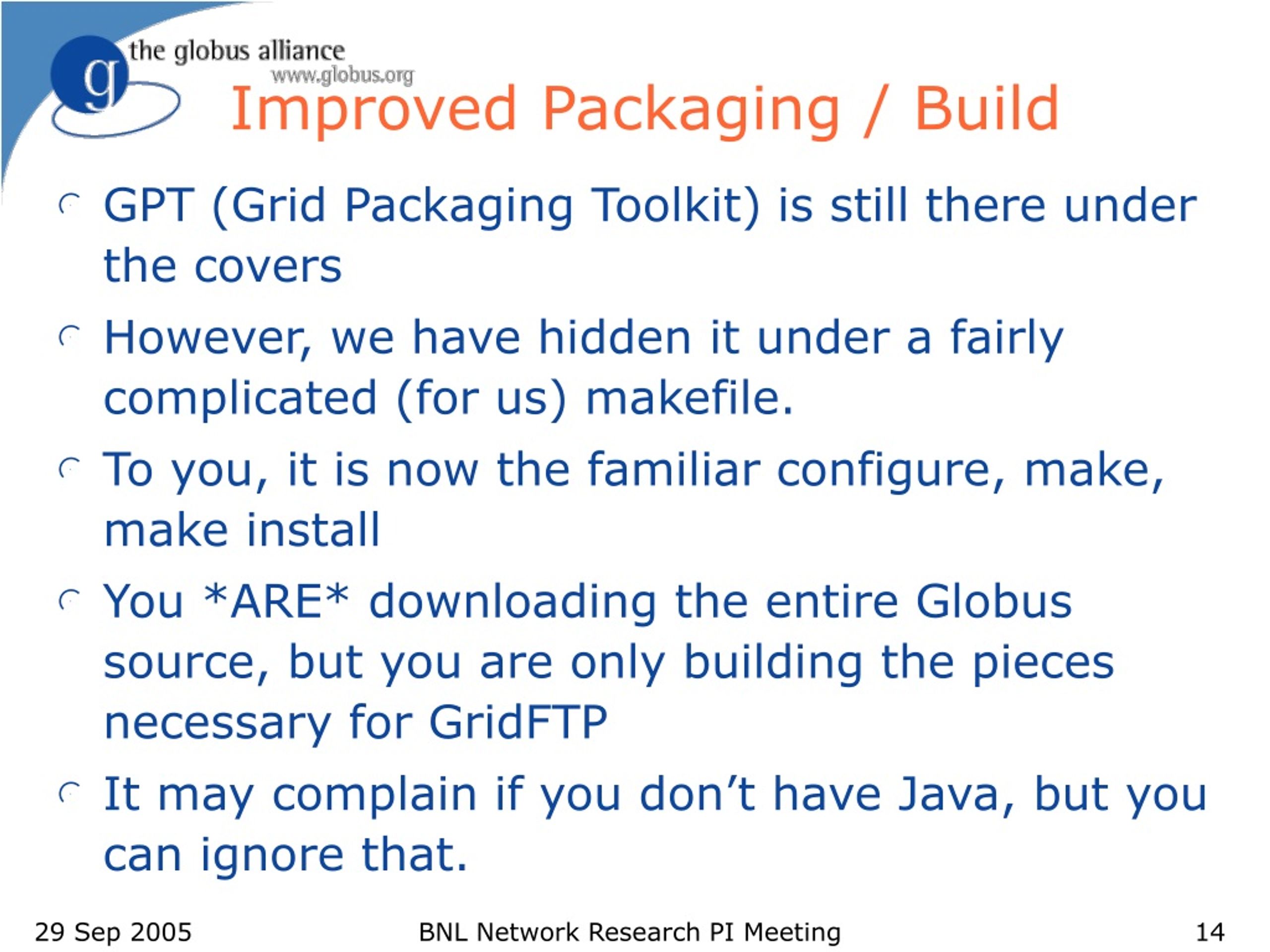 g the globus alliance
www.globus.org

Improved Packaging / Build

GPT (Grid Packaging Toolkit) is still there under the covers

However, we have hidden it under a fairly complicated (for us) makefile.

To you, it is now the familiar configure, make, make install

You *ARE* downloading the entire Globus source, but you are only building the pieces necessary for GridFTP

It may complain if you don’t have Java, but you can ignore that.

29 Sep 2005 BNL Network Research PI Meeting 14